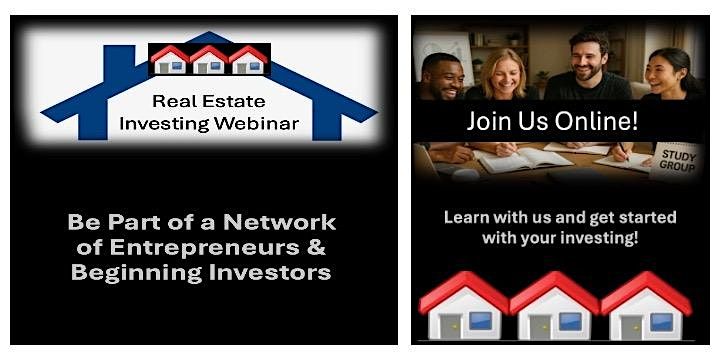 Real Estate Investing Webinar

Be Part of a Network of Entrepreneurs & Beginning Investors

Join Us Online!

STUDY GROUP

Learn with us and get started with your investing!